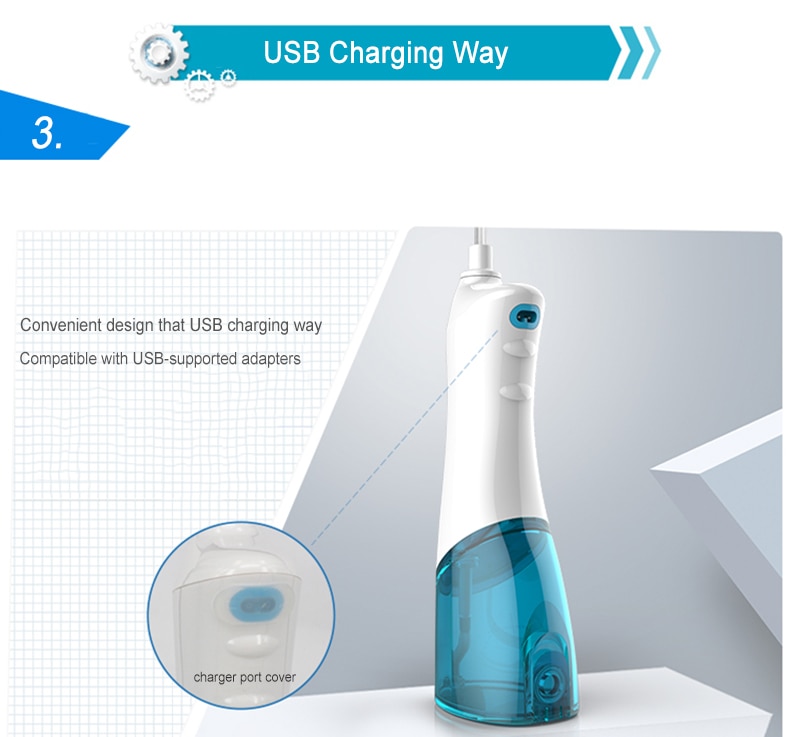 USB Charging Way

3.

Convenient design that USB charging way

Compatible with USB-supported adapters

charger port cover